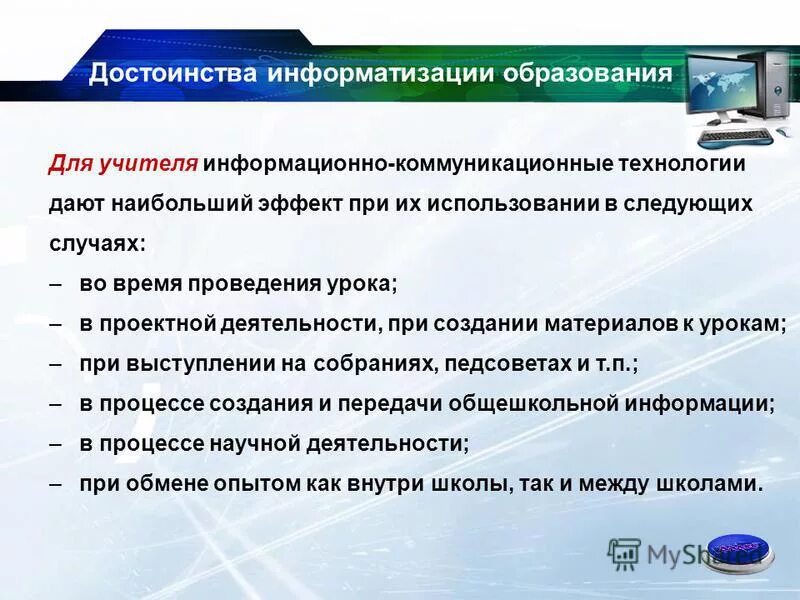 Достоинства информатизации образования

Для учителя информационно-коммуникационные технологии дают наибольший эффект при их использовании в следующих случаях:
– во время проведения урока;
– в проектной деятельности, при создании материалов к урокам;
– при выступлении на собраниях, педсоветах и т.п.;
– в процессе создания и передачи общешкольной информации;
– в процессе научной деятельности;
– при обмене опытом как внутри школы, так и между школами.

MyShared